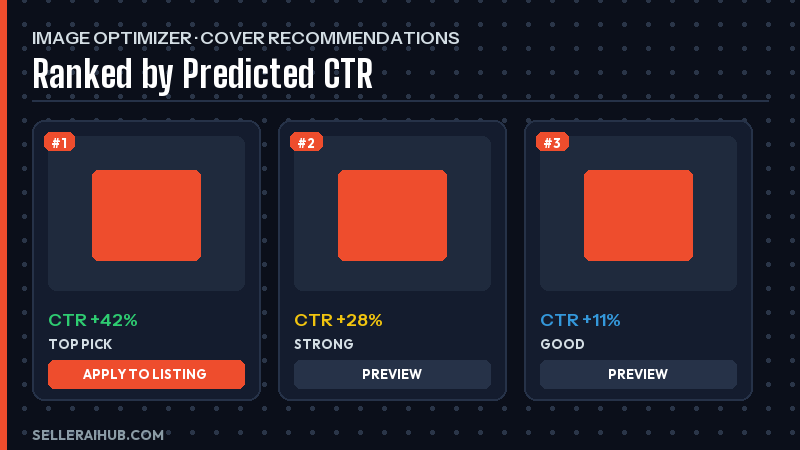 IMAGE OPTIMIZER · COVER RECOMMENDATIONS
Ranked by Predicted CTR

#1
CTR +42%
TOP PICK
APPLY TO LISTING

#2
CTR +28%
STRONG
PREVIEW

#3
CTR +11%
GOOD
PREVIEW

SELLERAIHUB.COM